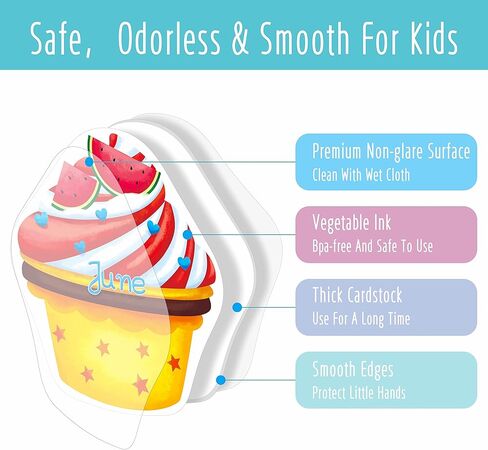 Safe, Odorless & Smooth For Kids

June

Premium Non-glare Surface
Clean With Wet Cloth

Vegetable Ink
Bpa-free And Safe To Use

Thick Cardstock
Use For A Long Time

Smooth Edges
Protect Little Hands